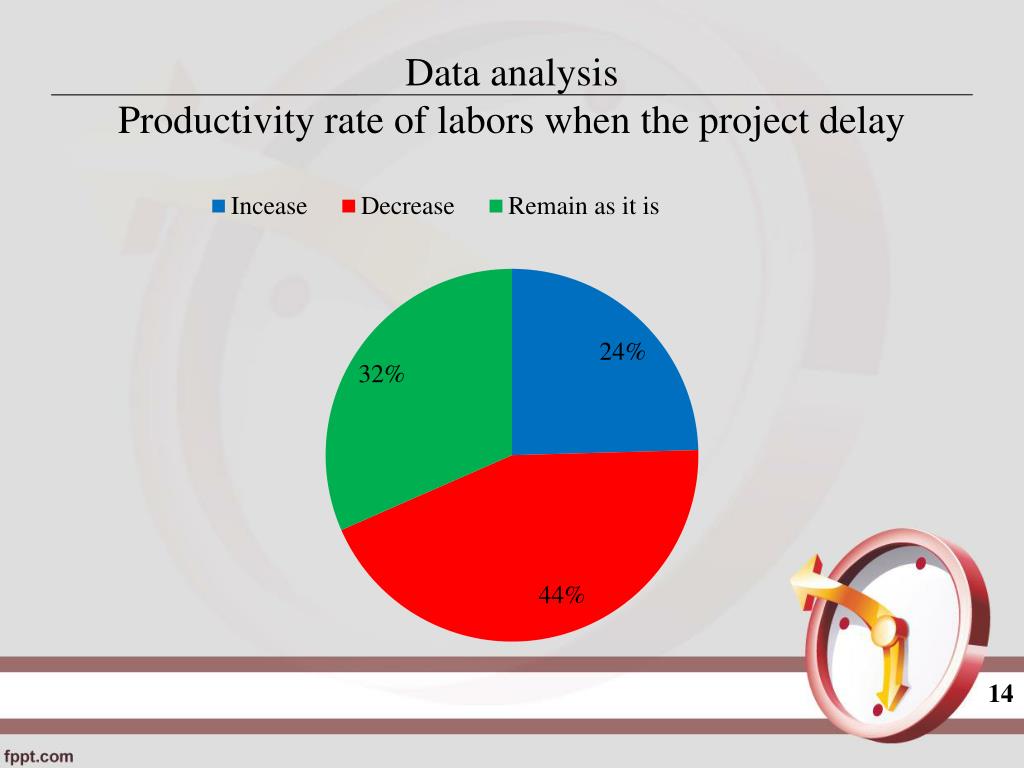 Data analysis
Productivity rate of labors when the project delay

Incease Decrease Remain as it is

24%
32%
44%

14

fppt.com